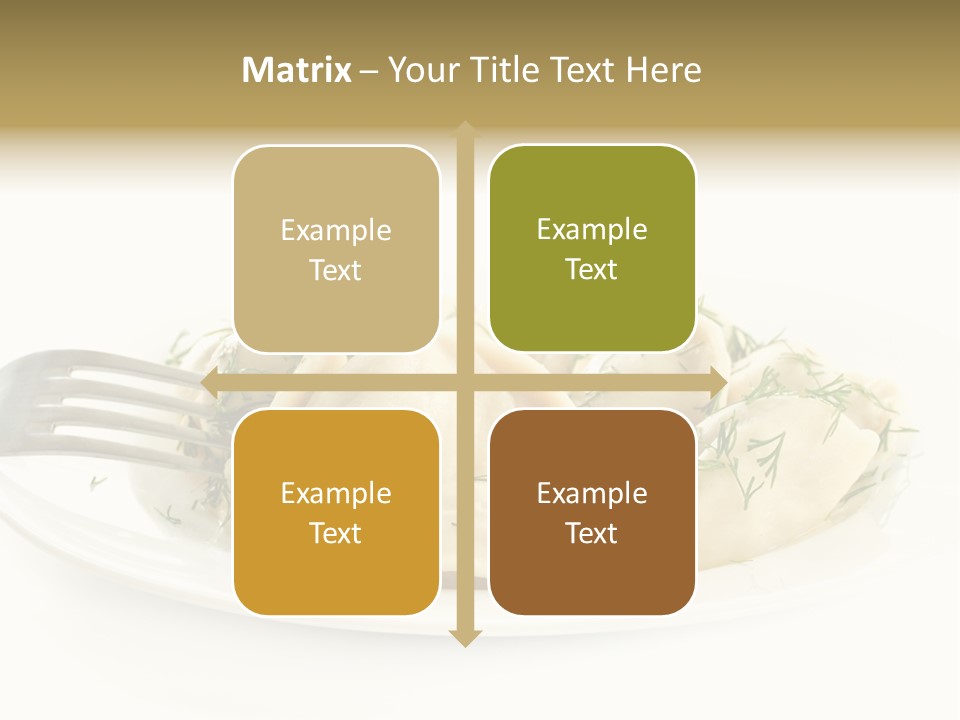 Matrix – Your Title Text Here

Example Text

Example Text

Example Text

Example Text